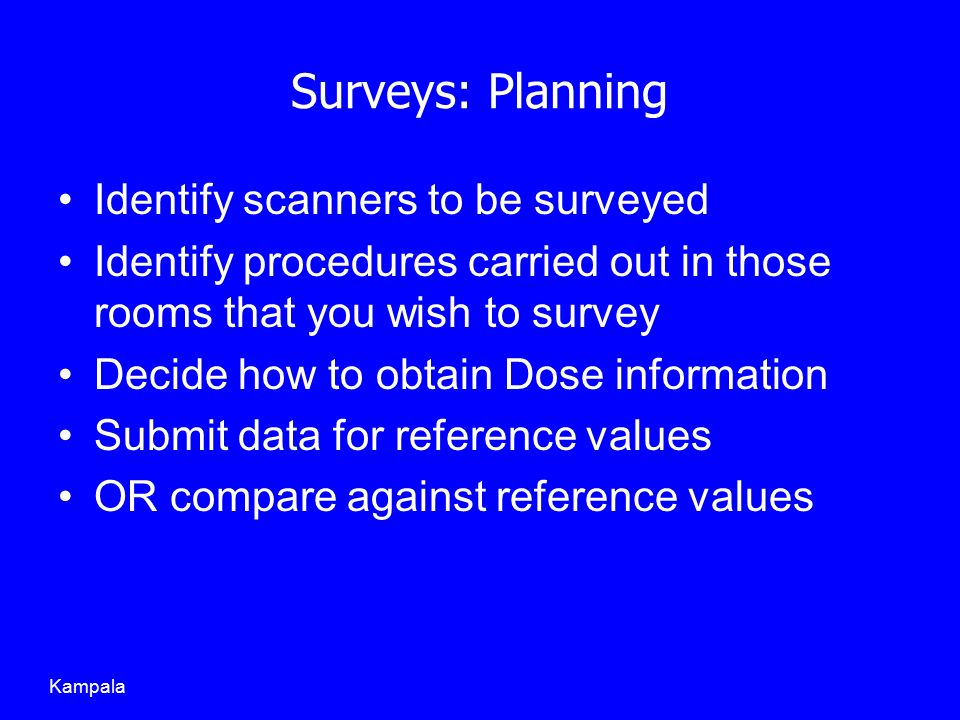 Surveys: Planning

• Identify scanners to be surveyed
• Identify procedures carried out in those rooms that you wish to survey
• Decide how to obtain Dose information
• Submit data for reference values
• OR compare against reference values

Kampala